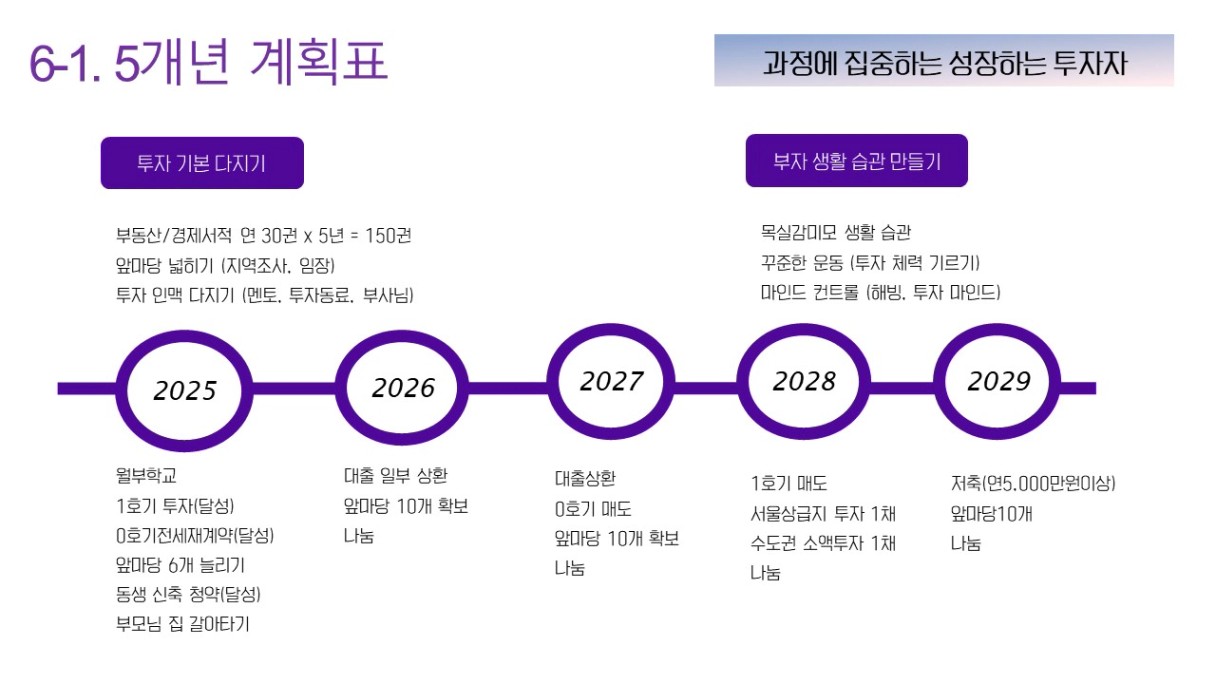 6-1. 5개년 계획표

과정에 집중하는 성장하는 투자자

투자 기본 다지기

부동산/경제서적 연 30권 x 5년 = 150권
앞마당 넓히기 (지역조사, 임장)
투자 인맥 다지기 (멘토, 투자동료, 부사님)

부자 생활 습관 만들기

목실감미모 생활 습관
꾸준한 운동 (투자 체력 기르기)
마인드 컨트롤 (해빙, 투자 마인드)

2025

2026

2027

2028

2029

월부학교
1호기 투자(달성)
0호기전세재계약(달성)
앞마당 6개 늘리기
동생 신축 청약(달성)
부모님 집 갈아타기

대출 일부 상환
앞마당 10개 확보
나눔

대출상환
0호기 매도
앞마당 10개 확보
나눔

1호기 매도
서울상급지 투자 1채
수도권 소액투자 1채
나눔

저축(연5,000만원이상)
앞마당10개
나눔